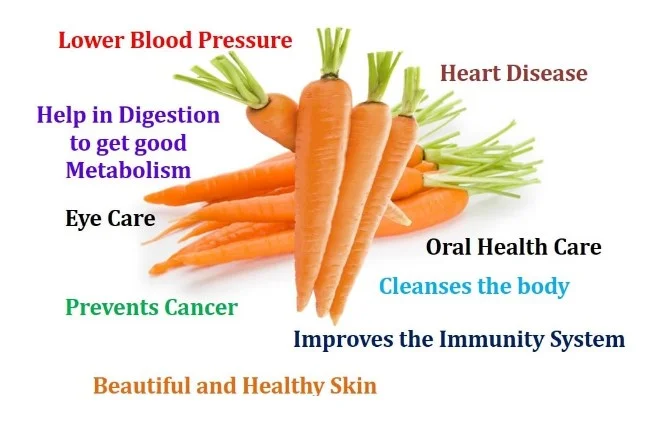 Lower Blood Pressure

Heart Disease

Help in Digestion to get good Metabolism

Eye Care

Oral Health Care

Cleanses the body

Prevents Cancer

Improves the Immunity System

Beautiful and Healthy Skin